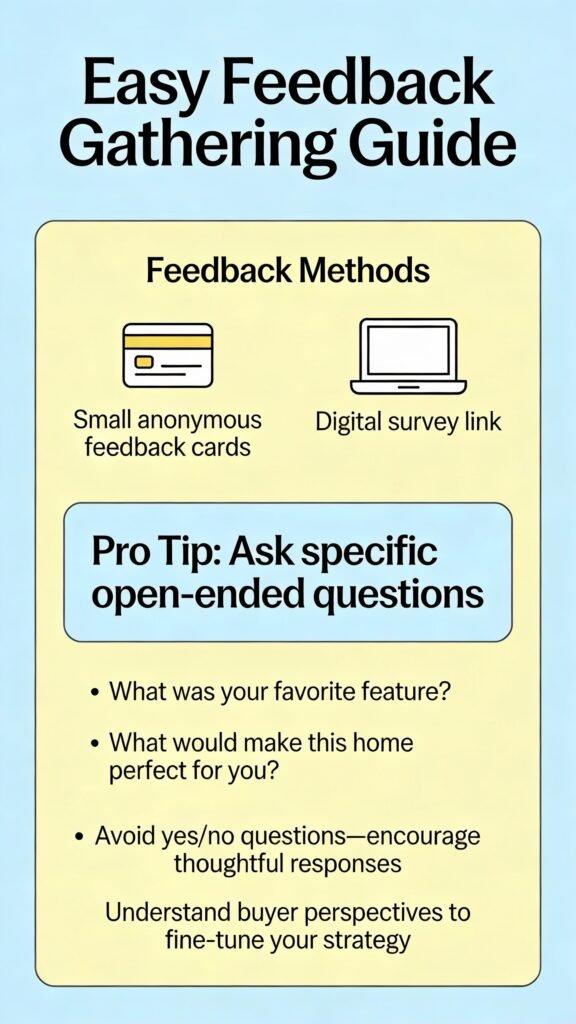 Easy Feedback Gathering Guide

Feedback Methods

Small anonymous feedback cards

Digital survey link

Pro Tip: Ask specific open-ended questions

• What was your favorite feature?

• What would make this home perfect for you?

• Avoid yes/no questions—encourage thoughtful responses

Understand buyer perspectives to fine-tune your strategy